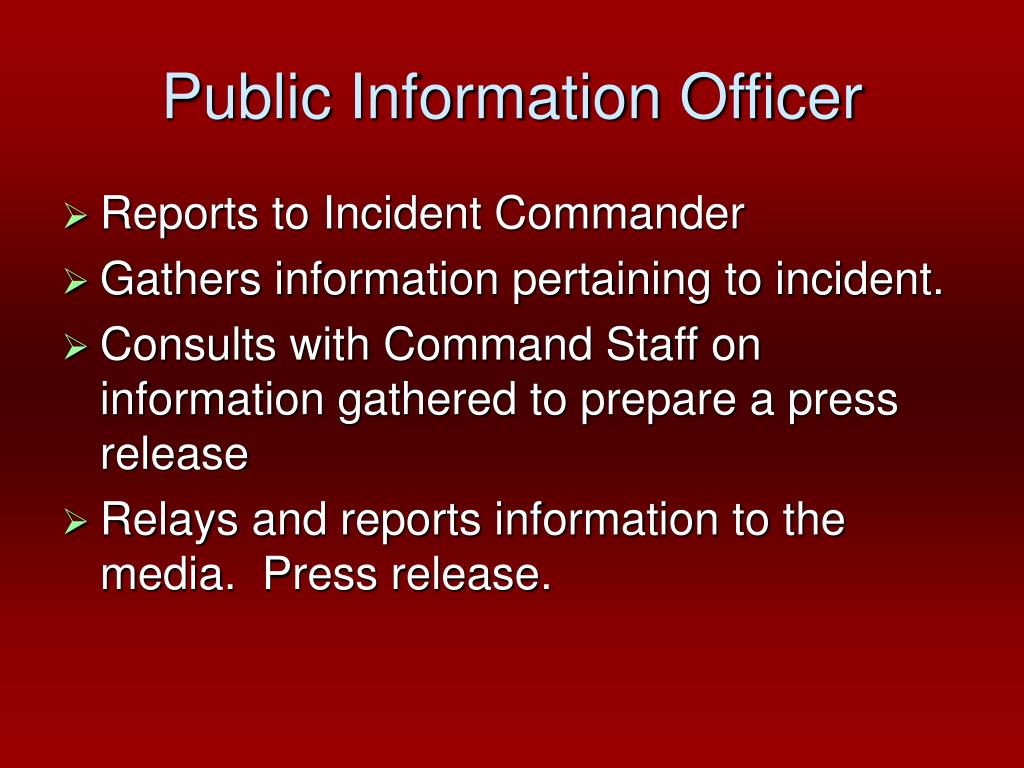 Public Information Officer

➢ Reports to Incident Commander
➢ Gathers information pertaining to incident.
➢ Consults with Command Staff on information gathered to prepare a press release
➢ Relays and reports information to the media.  Press release.